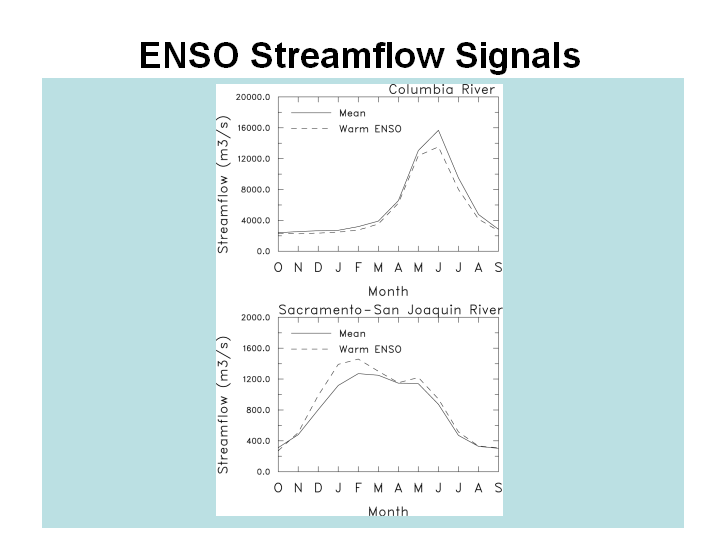 ENSO Streamflow Signals

Columbia River

Mean
Warm ENSO

Streamflow (m3/s)

20000.0
16000.0
12000.0
8000.0
4000.0
0.0

O N D J F M A M J J A S

Month

Sacramento-San Joaquin River

Mean
Warm ENSO

Streamflow (m3/s)

2000.0
1600.0
1200.0
800.0
400.0
0.0

O N D J F M A M J J A S

Month